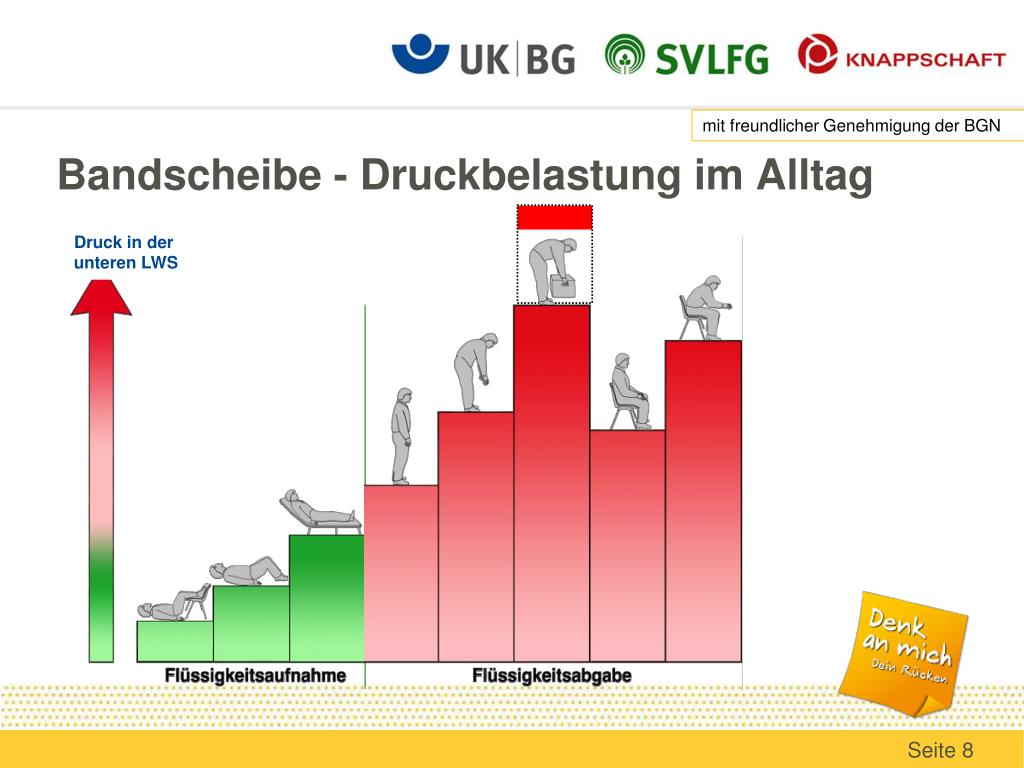 UK|BG SVLFG KNAPPSCHAFT

mit freundlicher Genehmigung der BGN

Bandscheibe - Druckbelastung im Alltag

Druck in der unteren LWS

Flüssigkeitsaufnahme

Flüssigkeitsabgabe

Denk an mich
Dein Rücken

Seite 8